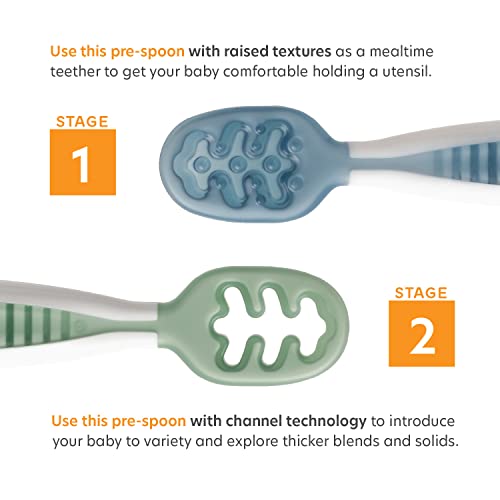 Use this pre-spoon with raised textures as a mealtime teether to get your baby comfortable holding a utensil.

STAGE
1

STAGE
2

Use this pre-spoon with channel technology to introduce your baby to variety and explore thicker blends and solids.